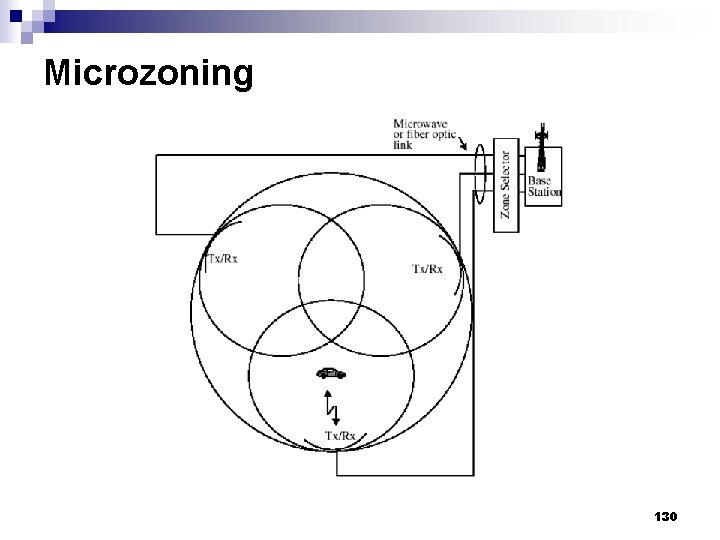 Microzoning

Microwave or fiber optic link

Zone Selector

Base Station

Tx/Rx

Tx/Rx

Tx/Rx

130